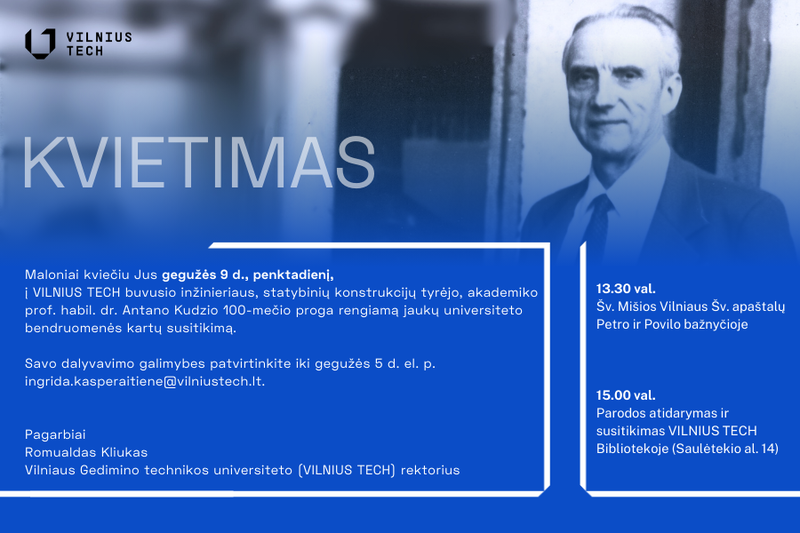 VILNIUS TECH

KVIETIMAS

Maloniai kviečiu Jus gegužės 9 d., penktadienį, į VILNIUS TECH buvusio inžinieriaus, statybinių konstrukcijų tyrėjo, akademiko prof. habil. dr. Antano Kudzio 100-mečio proga rengiamą jaukų universiteto bendruomenės kartų susitikimą.

Savo dalyvavimo galimybes patvirtinkite iki gegužės 5 d. el. p. ingrida.kasperaitiene@vilniustech.lt.

Pagarbiai
Romualdas Kliukas
Vilniaus Gedimino technikos universiteto (VILNIUS TECH) rektorius

13.30 val.
Šv. Mišios Vilniaus Šv. apaštalų Petro ir Povilo bažnyčioje

15.00 val.
Parodos atidarymas ir susitikimas VILNIUS TECH Bibliotekoje (Saulėtekio al. 14)